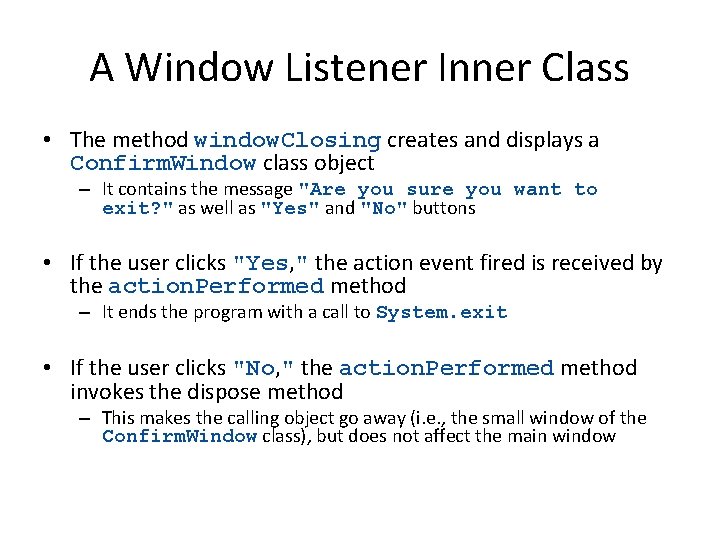 A Window Listener Inner Class

• The method windowClosing creates and displays a ConfirmWindow class object
– It contains the message "Are you sure you want to exit?" as well as "Yes" and "No" buttons

• If the user clicks "Yes," the action event fired is received by the actionPerformed method
– It ends the program with a call to System.exit

• If the user clicks "No," the actionPerformed method invokes the dispose method
– This makes the calling object go away (i.e., the small window of the ConfirmWindow class), but does not affect the main window